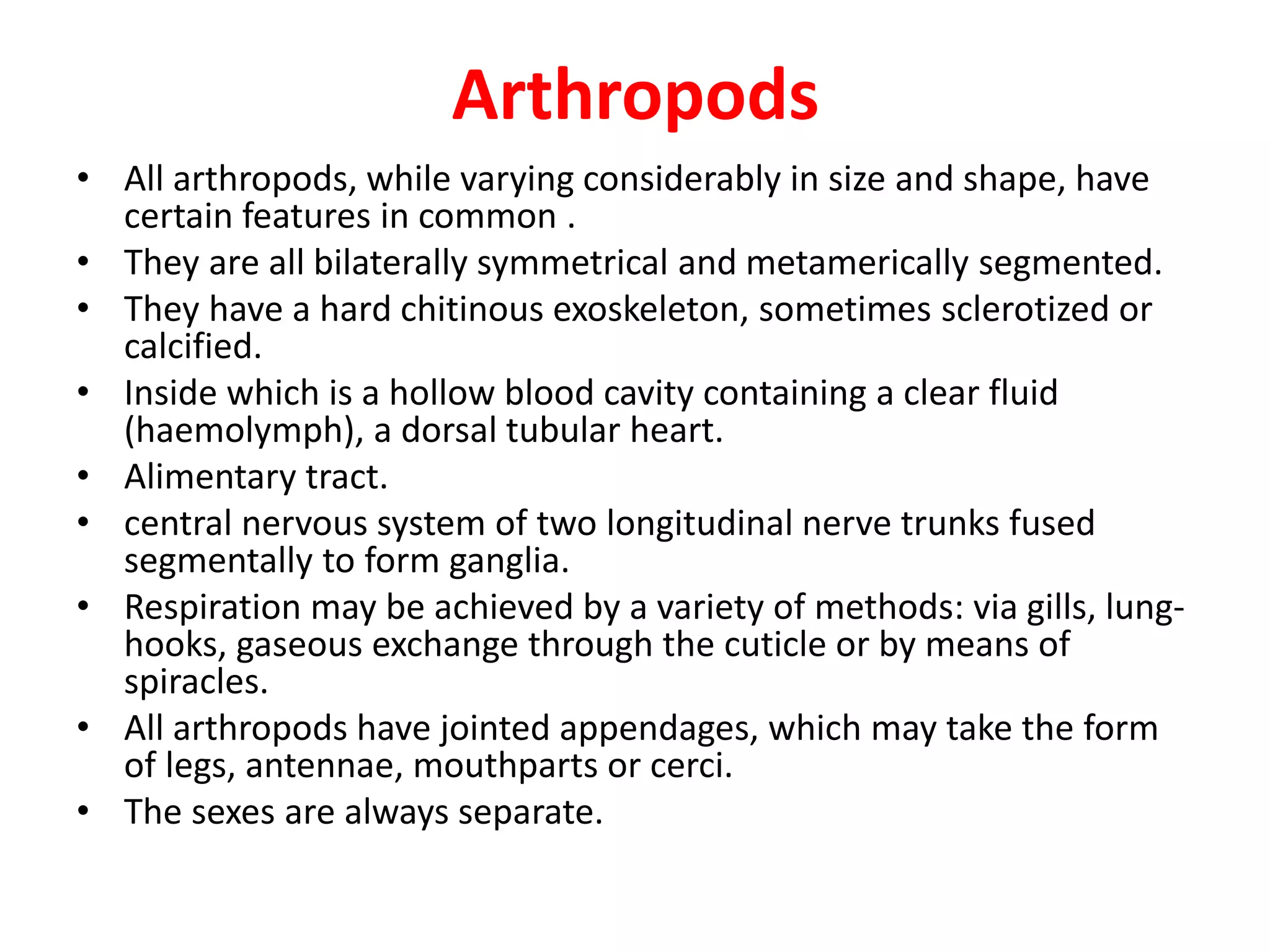 Arthropods

• All arthropods, while varying considerably in size and shape, have certain features in common .
• They are all bilaterally symmetrical and metamerically segmented.
• They have a hard chitinous exoskeleton, sometimes sclerotized or calcified.
• Inside which is a hollow blood cavity containing a clear fluid (haemolymph), a dorsal tubular heart.
• Alimentary tract.
• central nervous system of two longitudinal nerve trunks fused segmentally to form ganglia.
• Respiration may be achieved by a variety of methods: via gills, lung-hooks, gaseous exchange through the cuticle or by means of spiracles.
• All arthropods have jointed appendages, which may take the form of legs, antennae, mouthparts or cerci.
• The sexes are always separate.